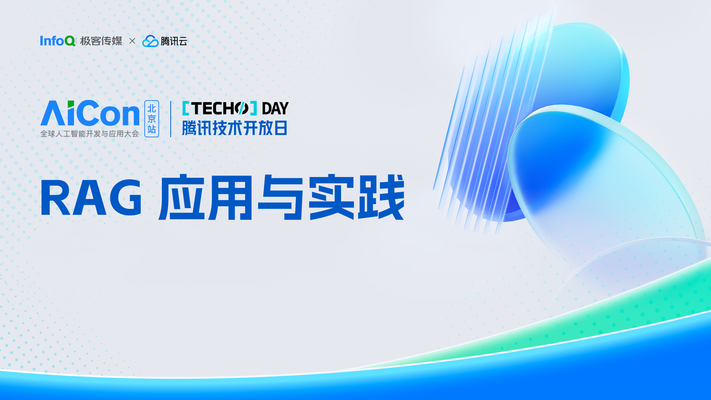 InfoQ 极客传媒 × 腾讯云

AiCon 北京站
全球人工智能开发与应用大会

[TECHO] DAY
腾讯技术开放日

RAG 应用与实践